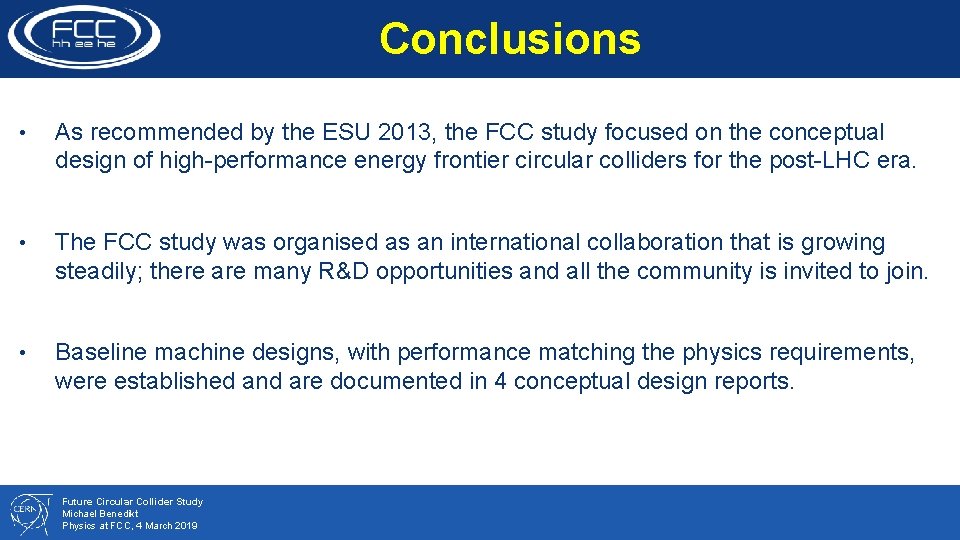 FCC
hh ee he

Conclusions

• As recommended by the ESU 2013, the FCC study focused on the conceptual design of high-performance energy frontier circular colliders for the post-LHC era.

• The FCC study was organised as an international collaboration that is growing steadily; there are many R&D opportunities and all the community is invited to join.

• Baseline machine designs, with performance matching the physics requirements, were established and are documented in 4 conceptual design reports.

CERN

Future Circular Collider Study
Michael Benedikt
Physics at FCC, 4 March 2019